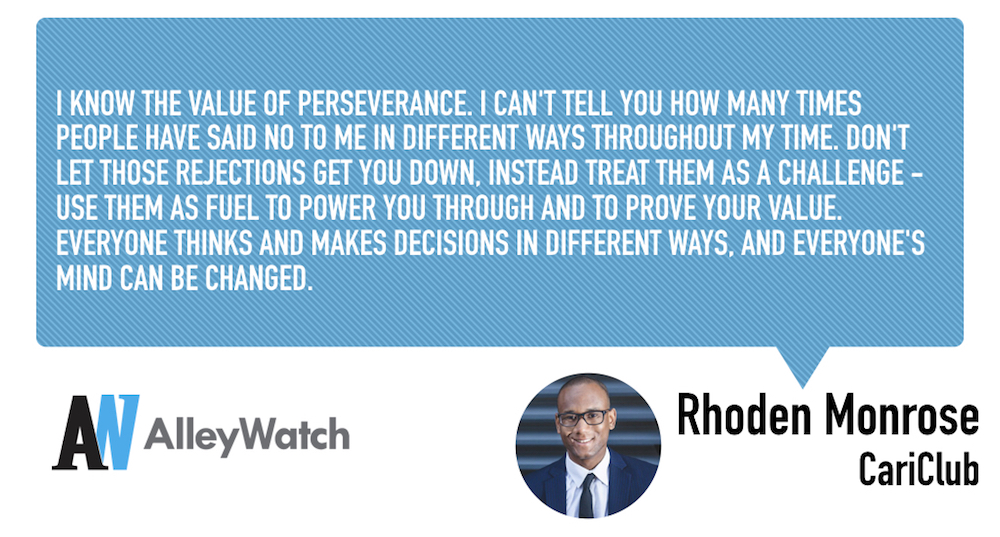 I KNOW THE VALUE OF PERSEVERANCE. I CAN'T TELL YOU HOW MANY TIMES PEOPLE HAVE SAID NO TO ME IN DIFFERENT WAYS THROUGHOUT MY TIME. DON'T LET THOSE REJECTIONS GET YOU DOWN, INSTEAD TREAT THEM AS A CHALLENGE - USE THEM AS FUEL TO POWER YOU THROUGH AND TO PROVE YOUR VALUE. EVERYONE THINKS AND MAKES DECISIONS IN DIFFERENT WAYS, AND EVERYONE'S MIND CAN BE CHANGED.

AW AlleyWatch

Rhoden Monrose
CariClub